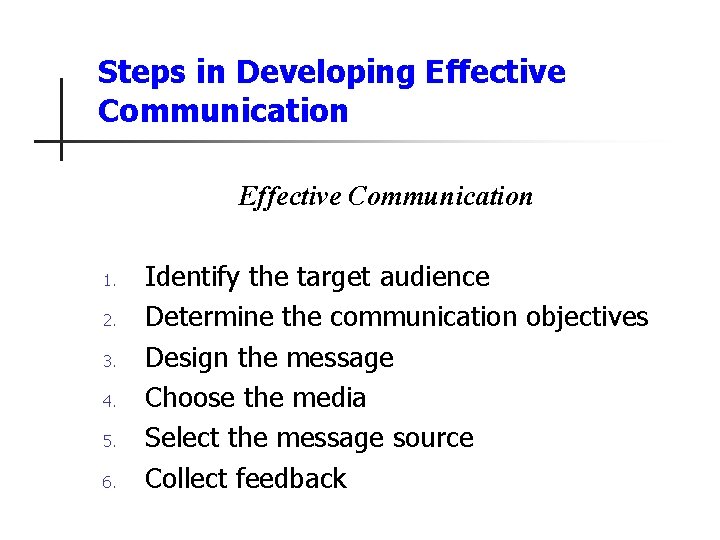 Steps in Developing Effective Communication

Effective Communication

1. Identify the target audience
2. Determine the communication objectives
3. Design the message
4. Choose the media
5. Select the message source
6. Collect feedback